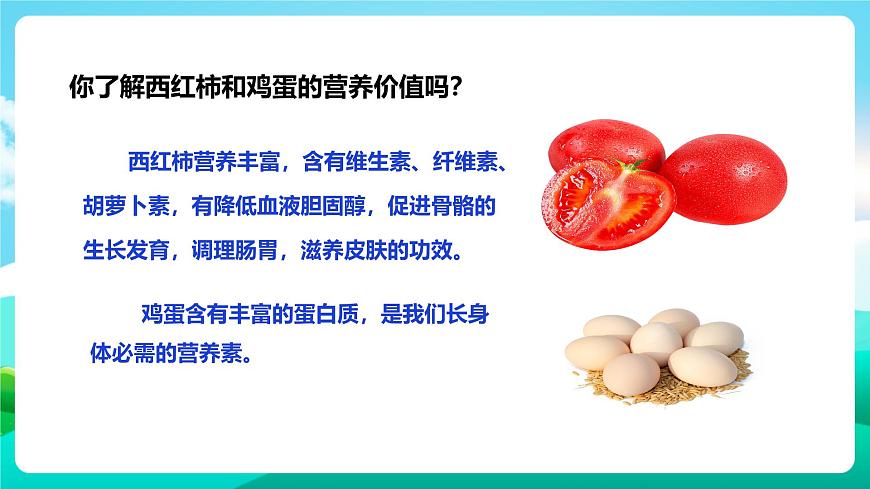 你了解西红柿和鸡蛋的营养价值吗？

西红柿营养丰富，含有维生素、纤维素、胡萝卜素，有降低血液胆固醇，促进骨骼的生长发育，调理肠胃，滋养皮肤的功效。

鸡蛋含有丰富的蛋白质，是我们长身体必需的营养素。